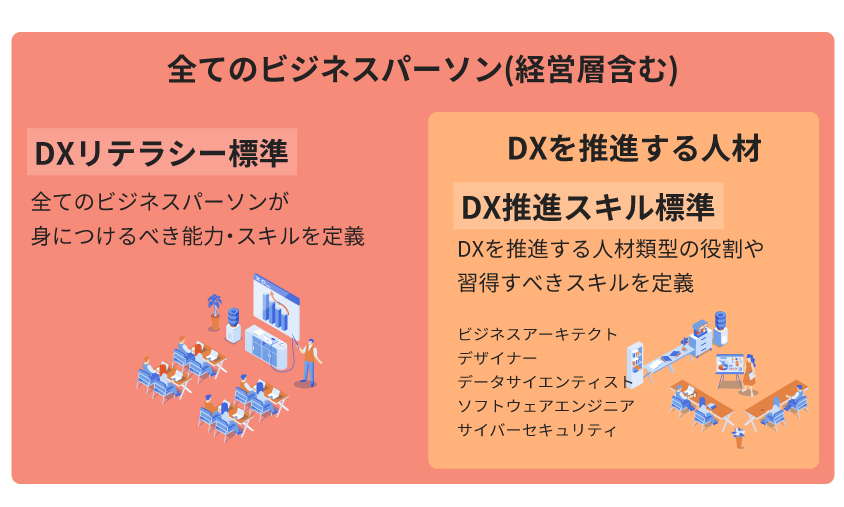 全てのビジネスパーソン(経営層含む)

DXリテラシー標準

全てのビジネスパーソンが身につけるべき能力・スキルを定義

DXを推進する人材

DX推進スキル標準

DXを推進する人材類型の役割や習得すべきスキルを定義

ビジネスアーキテクト
デザイナー
データサイエンティスト
ソフトウェアエンジニア
サイバーセキュリティ